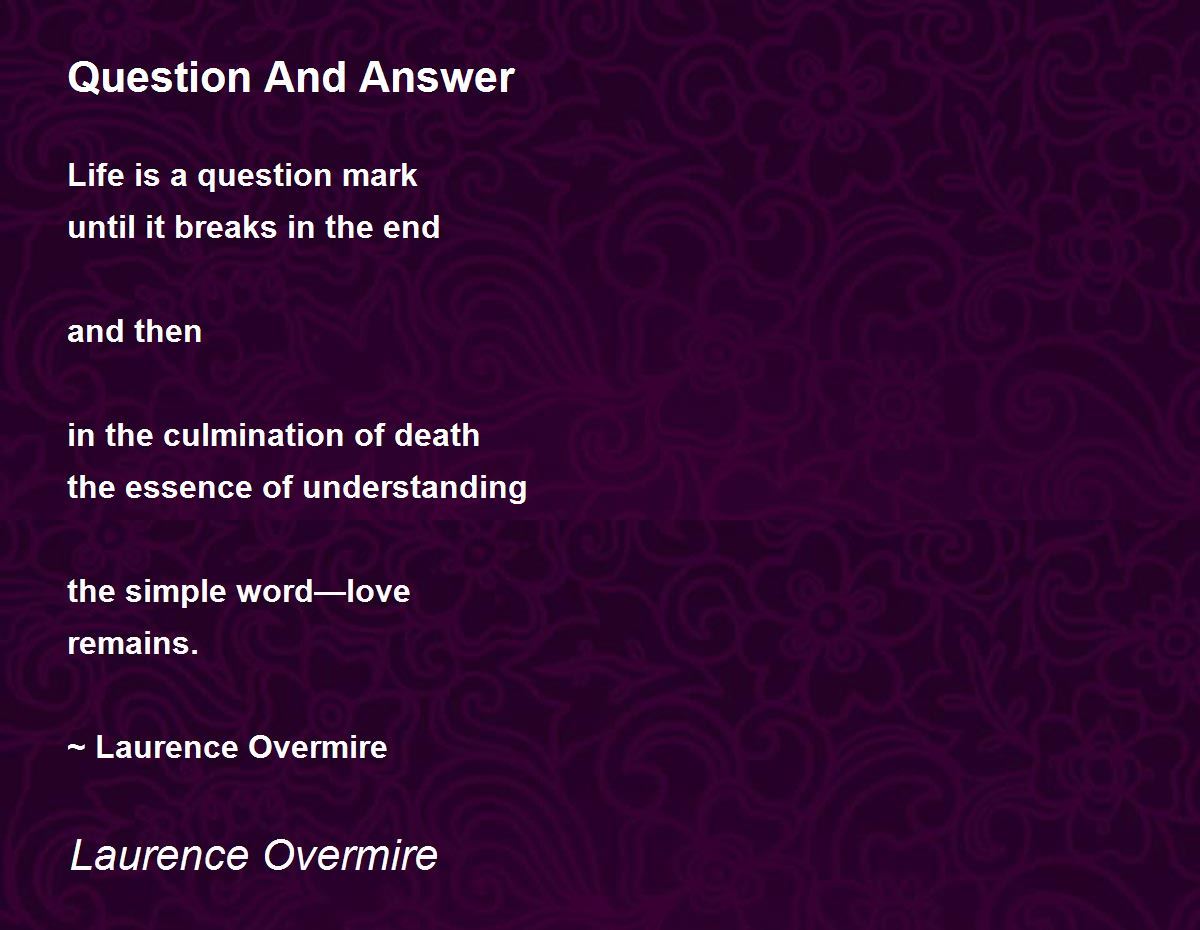 Question And Answer

Life is a question mark
until it breaks in the end

and then

in the culmination of death
the essence of understanding

the simple word—love
remains.

~ Laurence Overmire

Laurence Overmire